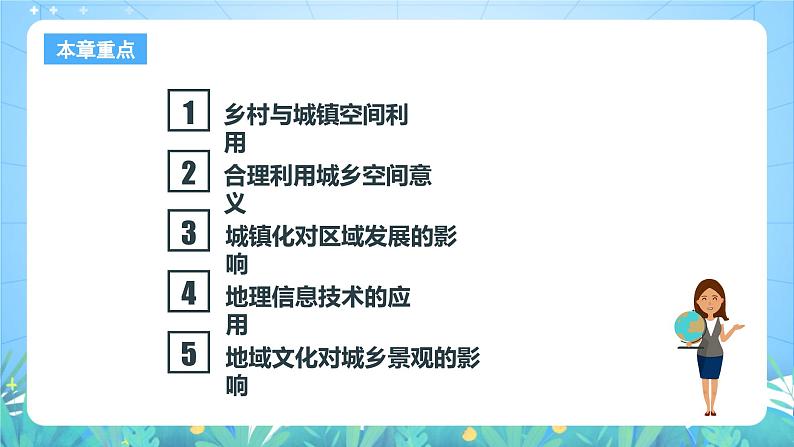 本章重点

1 乡村与城镇空间利用

2 合理利用城乡空间意义

3 城镇化对区域发展的影响

4 地理信息技术的应用

5 地域文化对城乡景观的影响